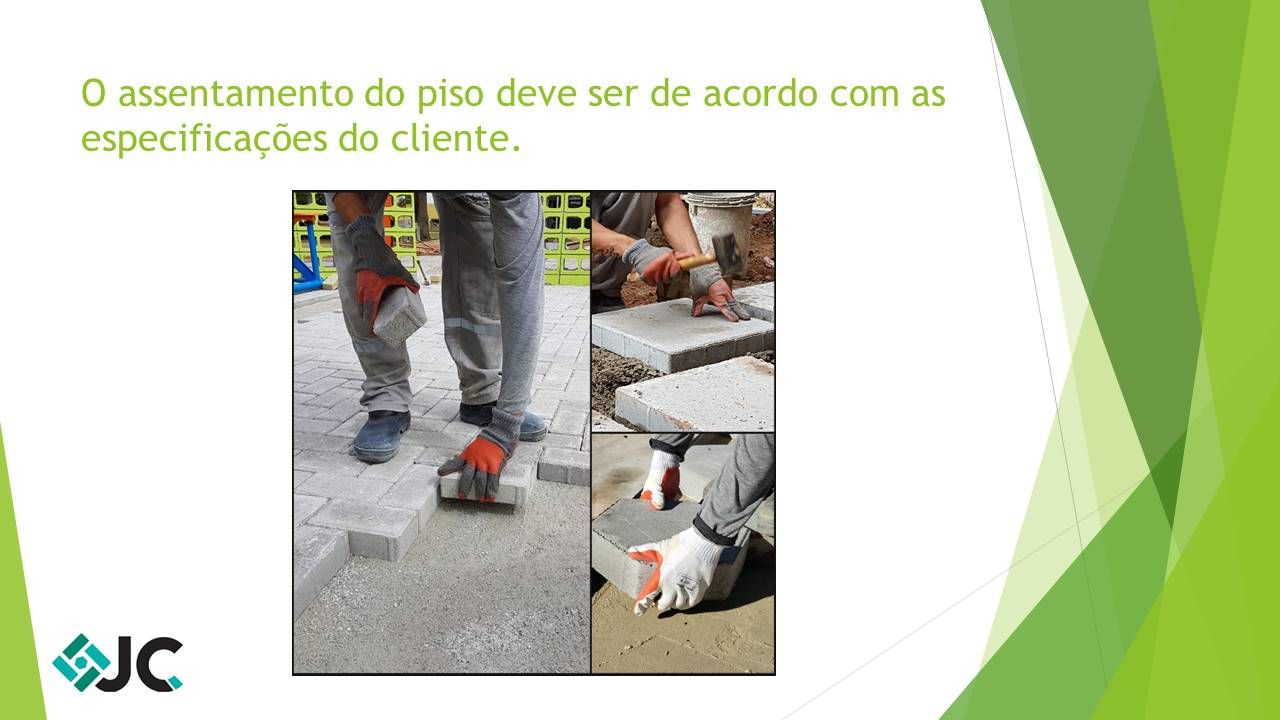 O assentamento do piso deve ser de acordo com as especificações do cliente.

JC